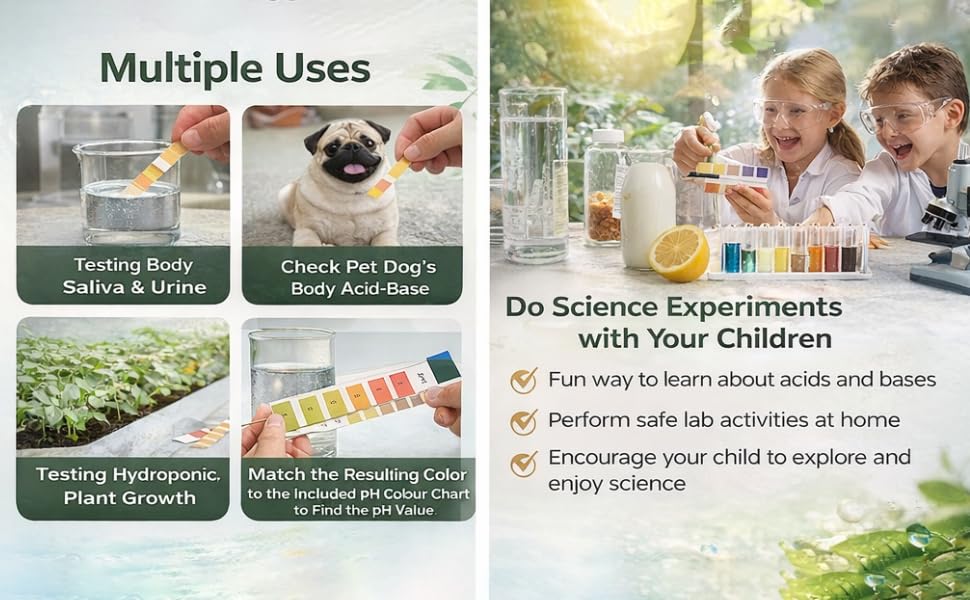 Multiple Uses

Testing Body Saliva & Urine

Check Pet Dog's Body Acid-Base

Testing Hydroponic. Plant Growth

Match the Resulting Color to the Included pH Colour Chart to Find the pH Value.

Do Science Experiments with Your Children

Fun way to learn about acids and bases

Perform safe lab activities at home

Encourage your child to explore and enjoy science